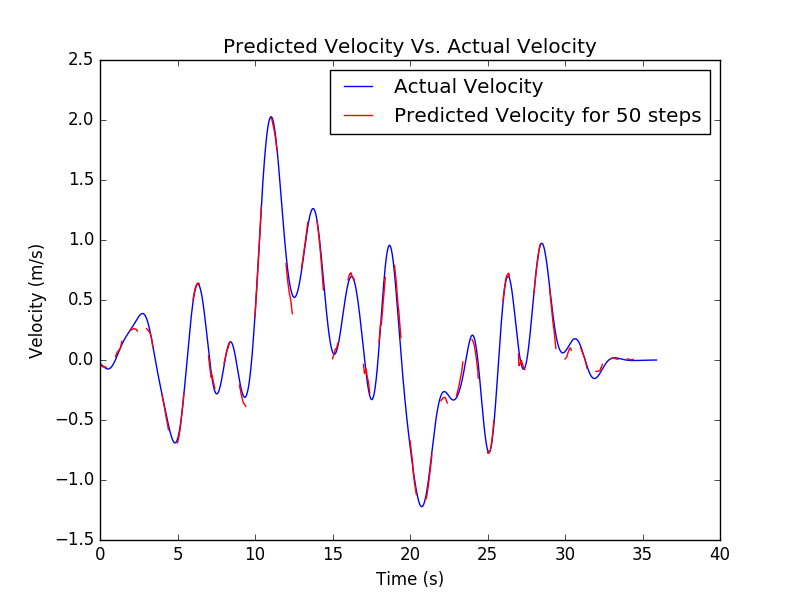 Predicted Velocity Vs. Actual Velocity

Actual Velocity
Predicted Velocity for 50 steps

Velocity (m/s)

2.5
2.0
1.5
1.0
0.5
0.0
−0.5
−1.0
−1.5

0
5
10
15
20
25
30
35
40

Time (s)